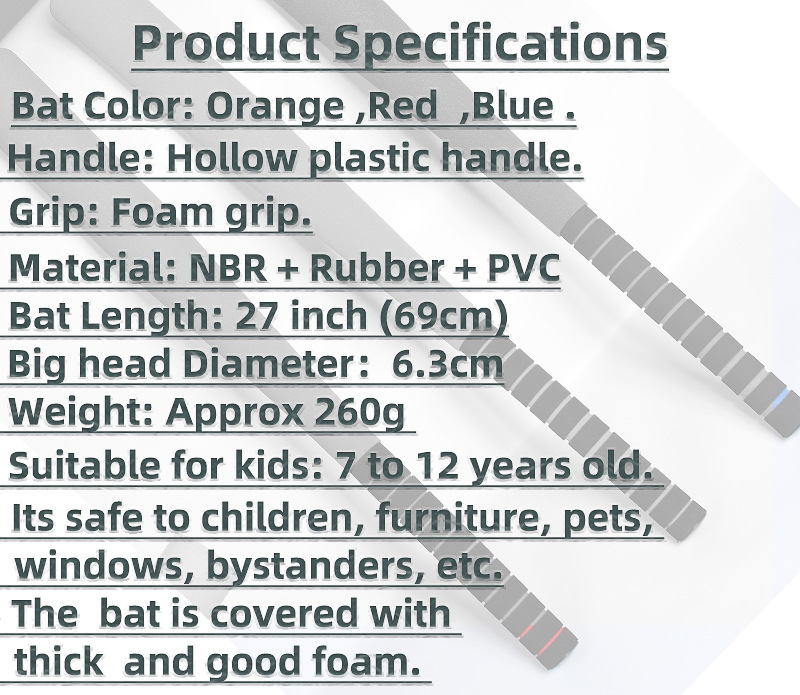 Product Specifications

Bat Color: Orange ,Red ,Blue .

Handle: Hollow plastic handle.

Grip: Foam grip.

Material: NBR + Rubber + PVC

Bat Length: 27 inch (69cm)

Big head Diameter: 6.3cm

Weight: Approx 260g

Suitable for kids: 7 to 12 years old.

Its safe to children, furniture, pets, windows, bystanders, etc.

The bat is covered with thick and good foam.